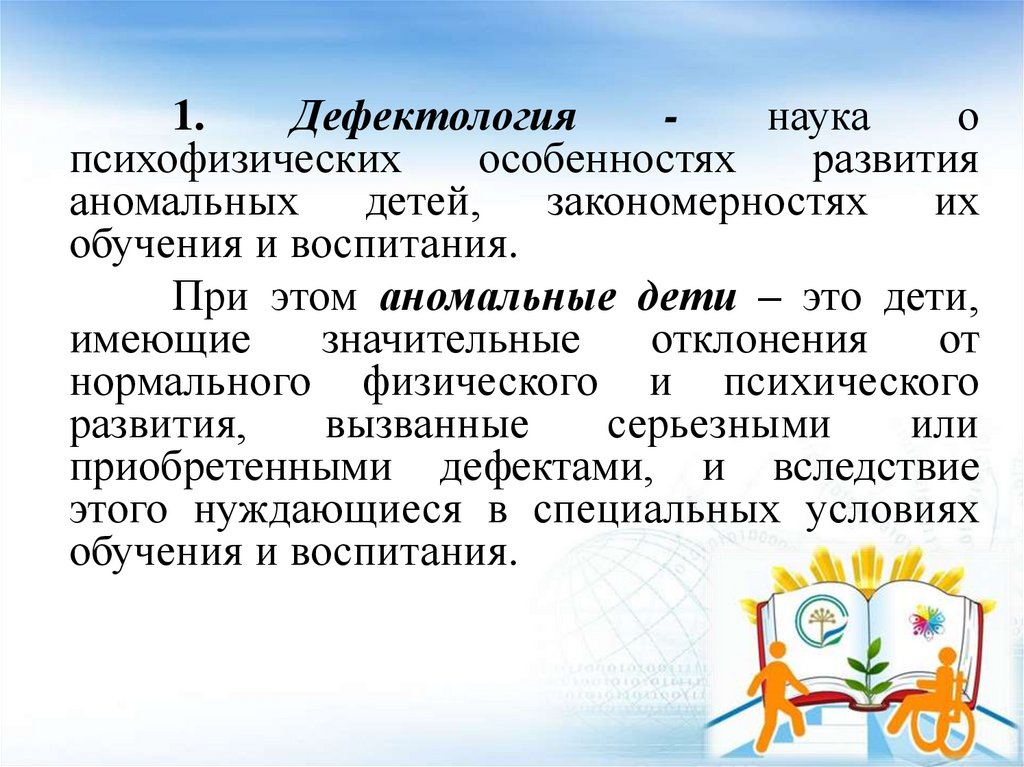 1. Дефектология - наука о психофизических особенностях развития аномальных детей, закономерностях их обучения и воспитания.

При этом аномальные дети – это дети, имеющие значительные отклонения от нормального физического и психического развития, вызванные серьезными или приобретенными дефектами, и вследствие этого нуждающиеся в специальных условиях обучения и воспитания.